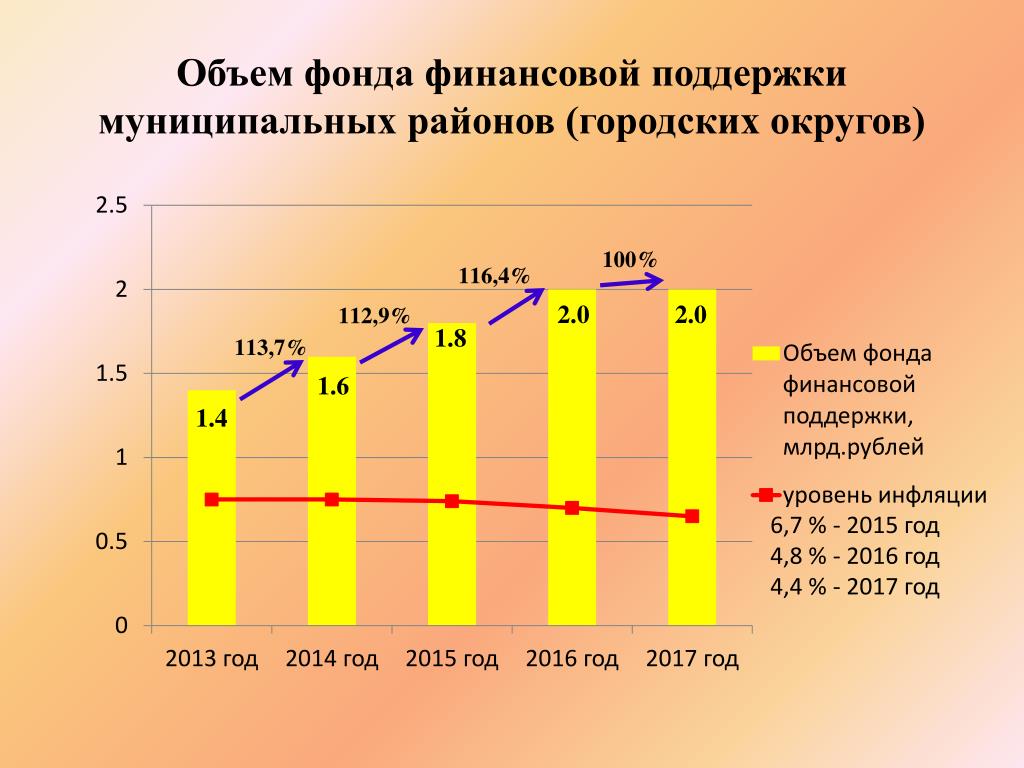 Объем фонда финансовой поддержки муниципальных районов (городских округов)

2.5
2
1.5
1
0.5
0

113,7%
112,9%
116,4%
100%

1.4
1.6
1.8
2.0
2.0

2013 год
2014 год
2015 год
2016 год
2017 год

Объем фонда финансовой поддержки, млрд.рублей

уровень инфляции
6,7 % - 2015 год
4,8 % - 2016 год
4,4 % - 2017 год